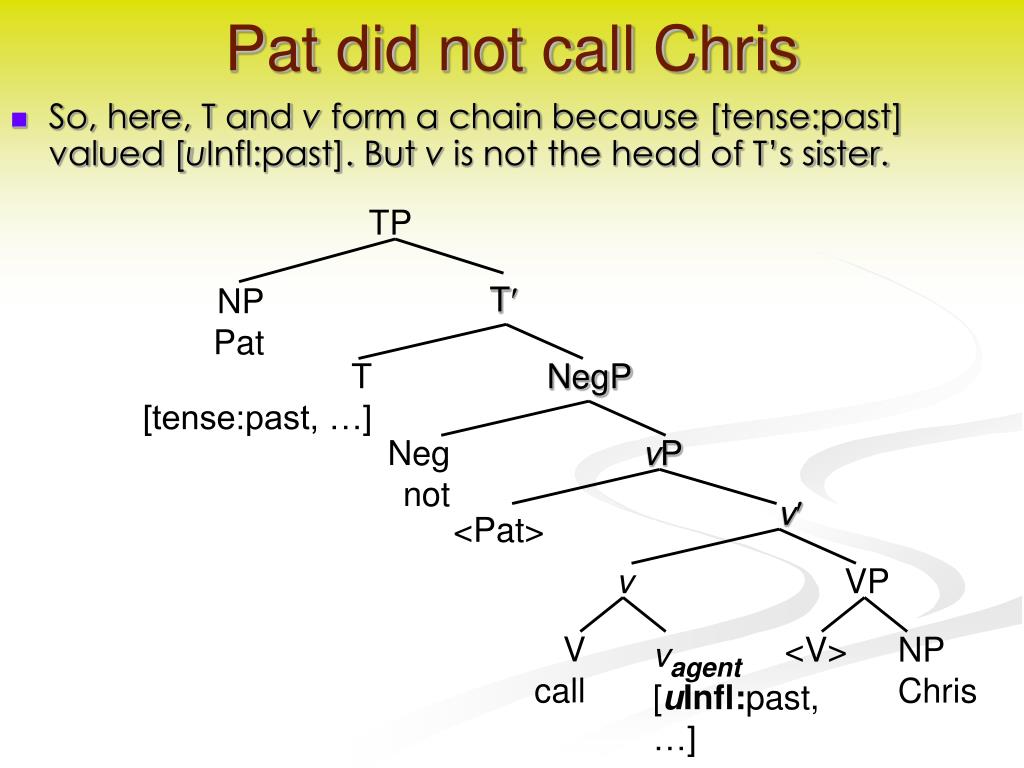 Pat did not call Chris

So, here, T and v form a chain because [tense:past] valued [uInfl:past]. But v is not the head of T's sister.

TP

NP
Pat

T′

T
[tense:past, …]

NegP

Neg
not

vP

<Pat>

v′

v

VP

V
call

$v_{agent}$
[uInfl:past, …]

<V>

NP
Chris